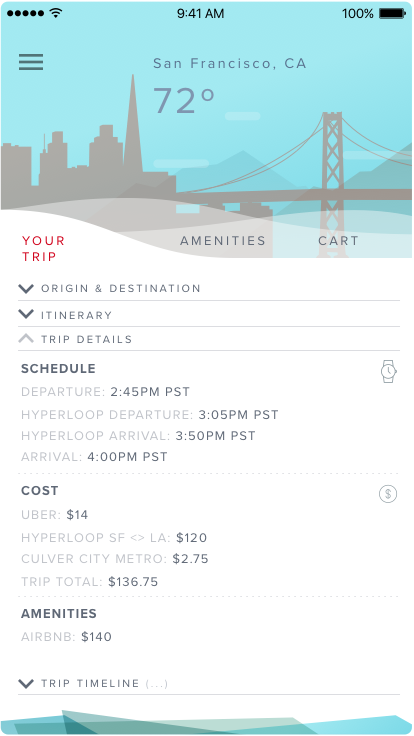 9:41 AM
100%

San Francisco, CA
72°

YOUR TRIP
AMENITIES
CART

ORIGIN & DESTINATION
ITINERARY
TRIP DETAILS

SCHEDULE
DEPARTURE: 2:45PM PST
HYPERLOOP DEPARTURE: 3:05PM PST
HYPERLOOP ARRIVAL: 3:50PM PST
ARRIVAL: 4:00PM PST

COST
UBER: $14
HYPERLOOP SF <> LA: $120
CULVER CITY METRO: $2.75
TRIP TOTAL: $136.75

AMENITIES
AIRBNB: $140

TRIP TIMELINE (...)